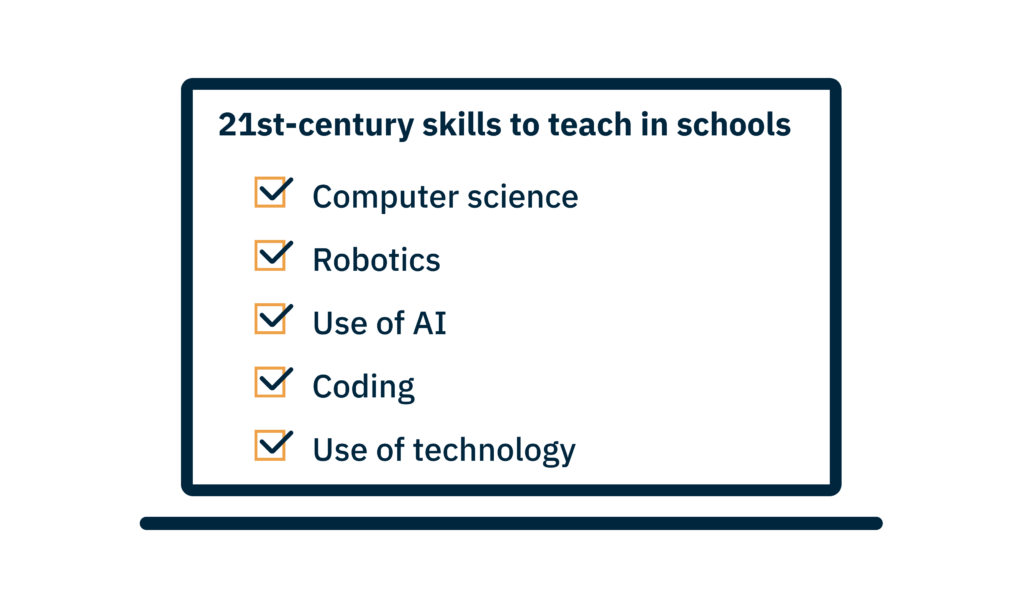 21st-century skills to teach in schools

Computer science

Robotics

Use of AI

Coding

Use of technology